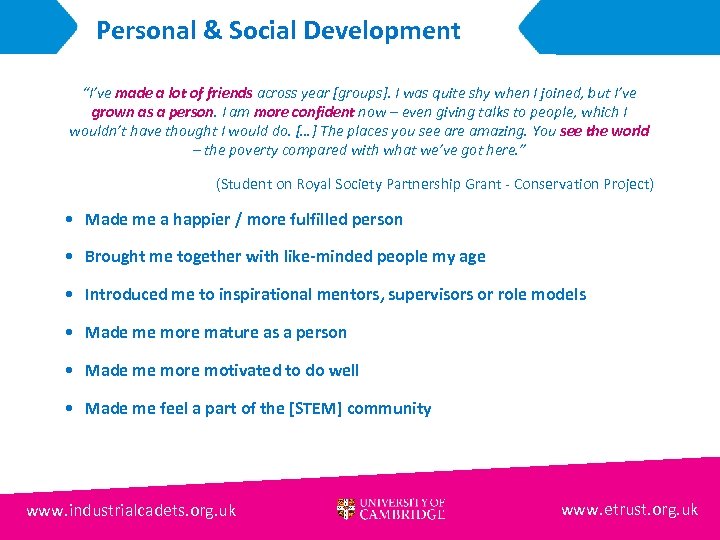 Personal & Social Development

"I've made a lot of friends across year [groups]. I was quite shy when I joined, but I've grown as a person. I am more confident now – even giving talks to people, which I wouldn't have thought I would do. […] The places you see are amazing. You see the world – the poverty compared with what we've got here."

(Student on Royal Society Partnership Grant - Conservation Project)

• Made me a happier / more fulfilled person
• Brought me together with like-minded people my age
• Introduced me to inspirational mentors, supervisors or role models
• Made me more mature as a person
• Made me more motivated to do well
• Made me feel a part of the [STEM] community

www.industrialcadets.org.uk

UNIVERSITY OF CAMBRIDGE

www.etrust.org.uk